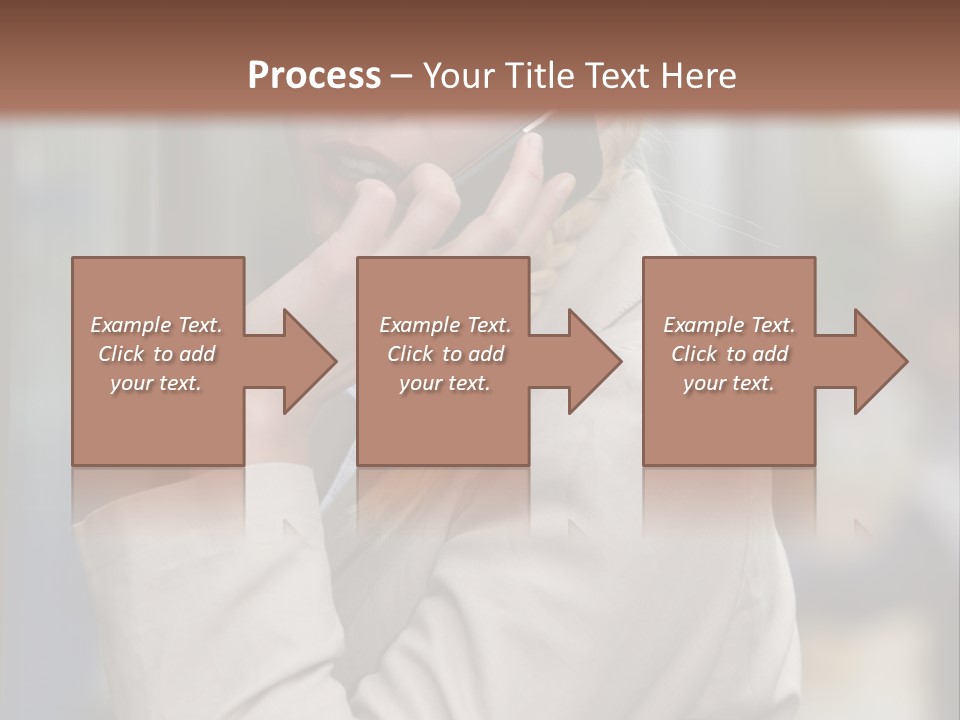 Process – Your Title Text Here

Example Text. Click to add your text.

Example Text. Click to add your text.

Example Text. Click to add your text.